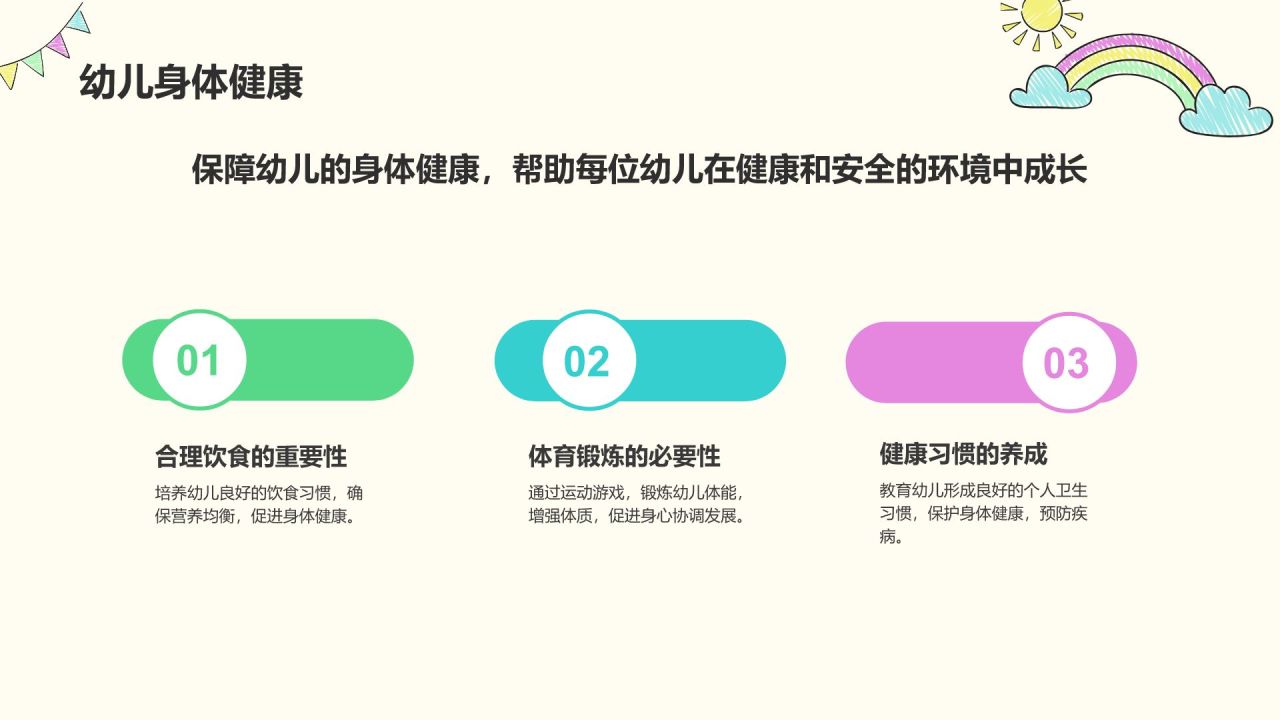 幼儿身体健康

保障幼儿的身体健康，帮助每位幼儿在健康和安全的环境中成长

01

合理饮食的重要性

培养幼儿良好的饮食习惯，确保营养均衡，促进身体健康。

02

体育锻炼的必要性

通过运动游戏，锻炼幼儿体能，增强体质，促进身心协调发展。

03

健康习惯的养成

教育幼儿形成良好的个人卫生习惯，保护身体健康，预防疾病。